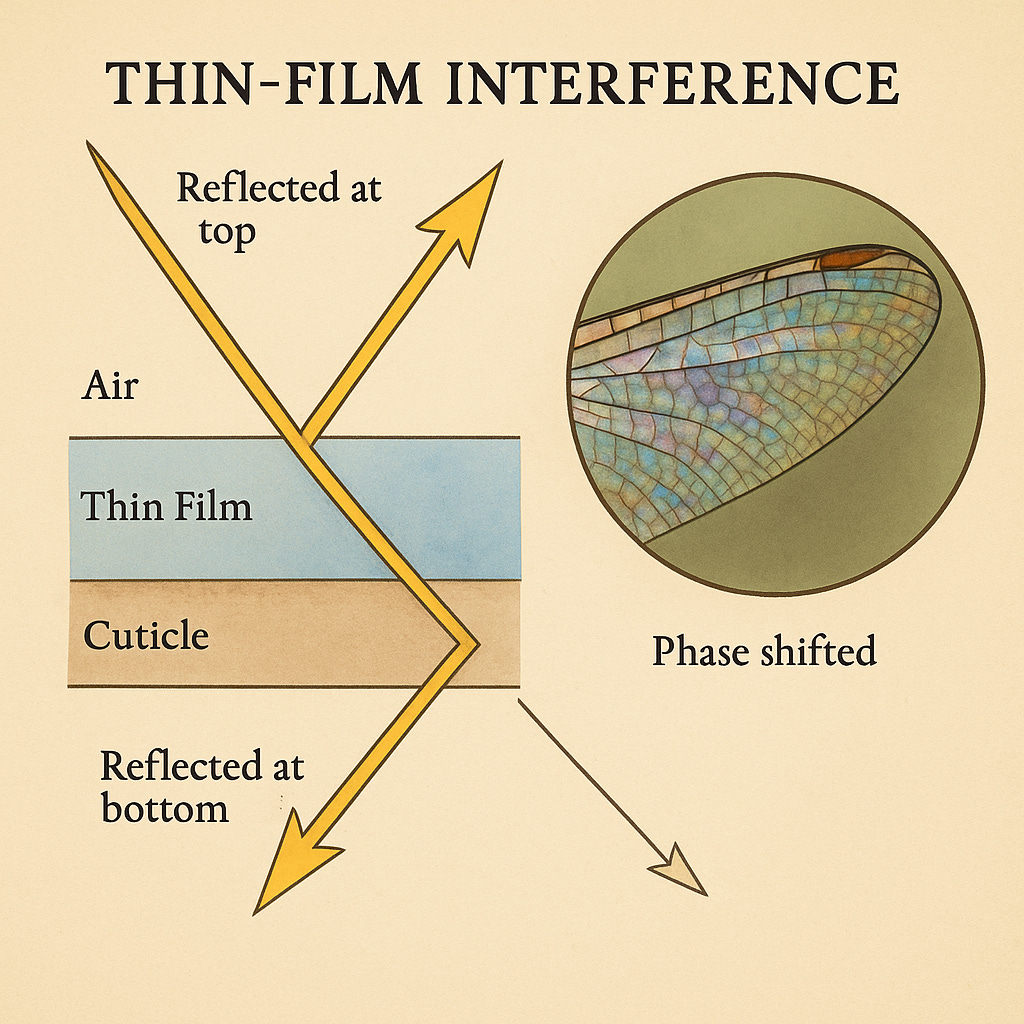 THIN-FILM INTERFERENCE

Reflected at top

Air

Thin Film

Cuticle

Phase shifted

Reflected at bottom